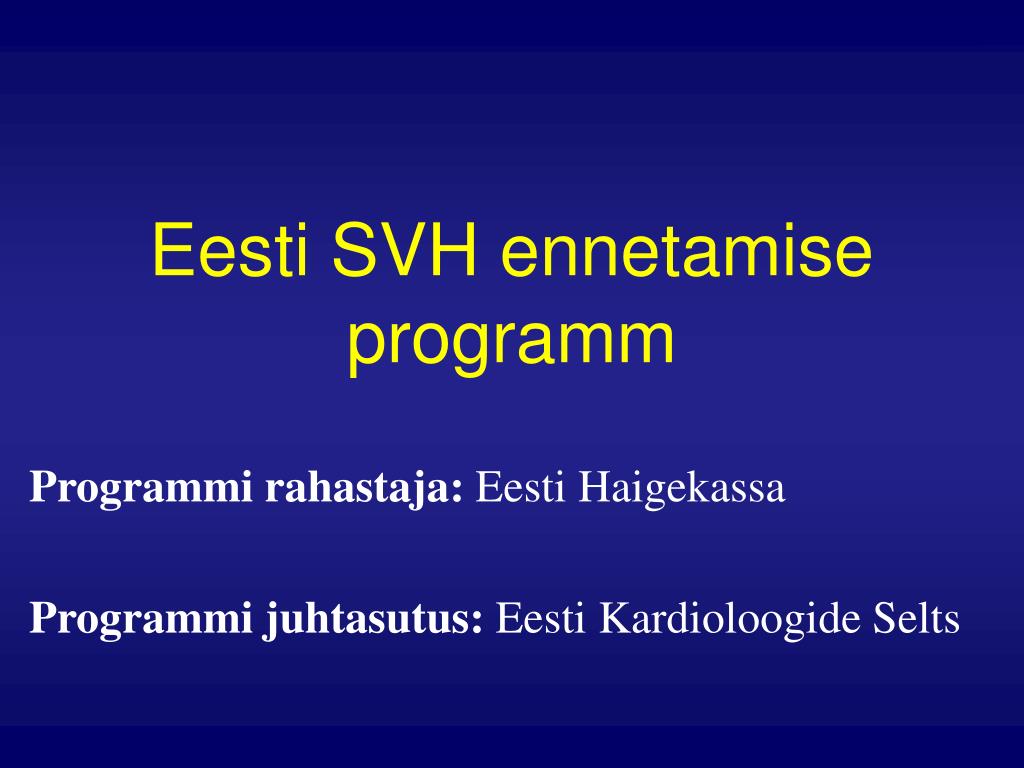 Eesti SVH ennetamise programm

Programmi rahastaja: Eesti Haigekassa

Programmi juhtasutus: Eesti Kardioloogide Selts